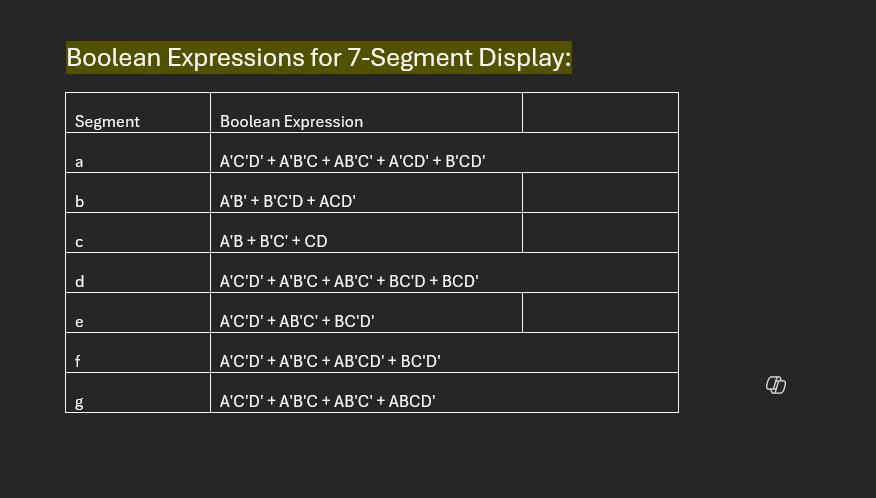 Boolean Expressions for 7-Segment Display:

| Segment | Boolean Expression | |
|---|---|---|
| a | A'C'D' + A'B'C + AB'C' + A'CD' + B'CD' | |
| b | A'B' + B'C'D + ACD' | |
| c | A'B + B'C' + CD | |
| d | A'C'D' + A'B'C + AB'C' + BC'D + BCD' | |
| e | A'C'D' + AB'C' + BC'D' | |
| f | A'C'D' + A'B'C + AB'CD' + BC'D' | |
| g | A'C'D' + A'B'C + AB'C' + ABCD' | |